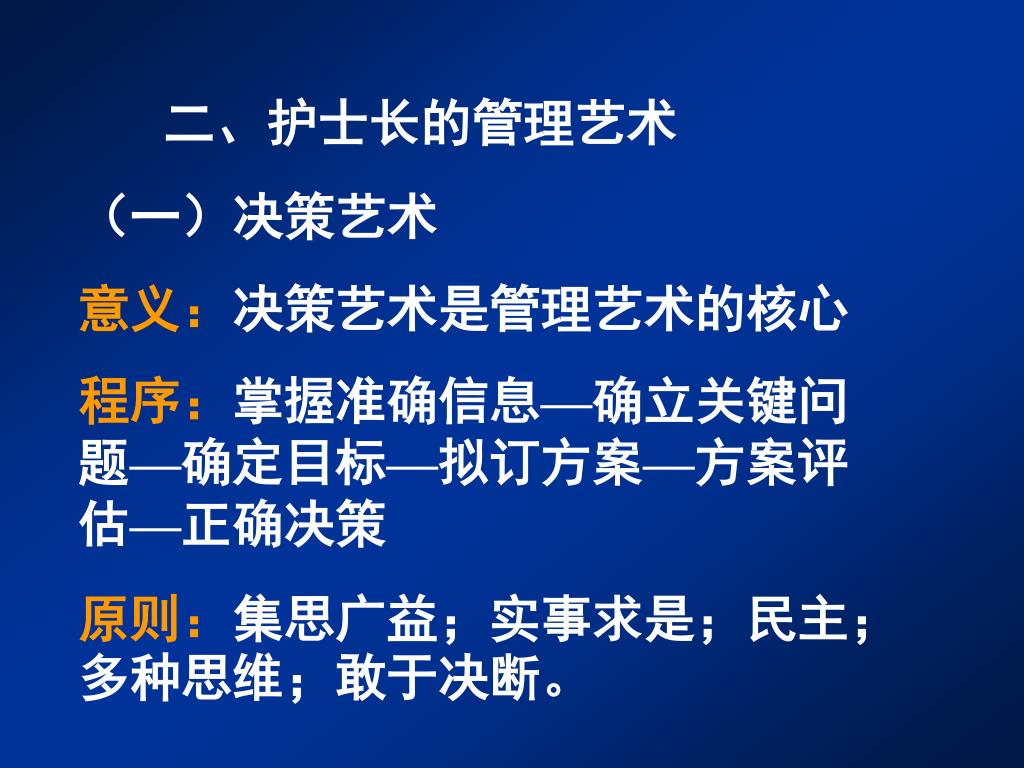 二、护士长的管理艺术

（一）决策艺术

意义：决策艺术是管理艺术的核心

程序：掌握准确信息—确立关键问题—确定目标—拟订方案—方案评估—正确决策

原则：集思广益；实事求是；民主；多种思维；敢于决断。